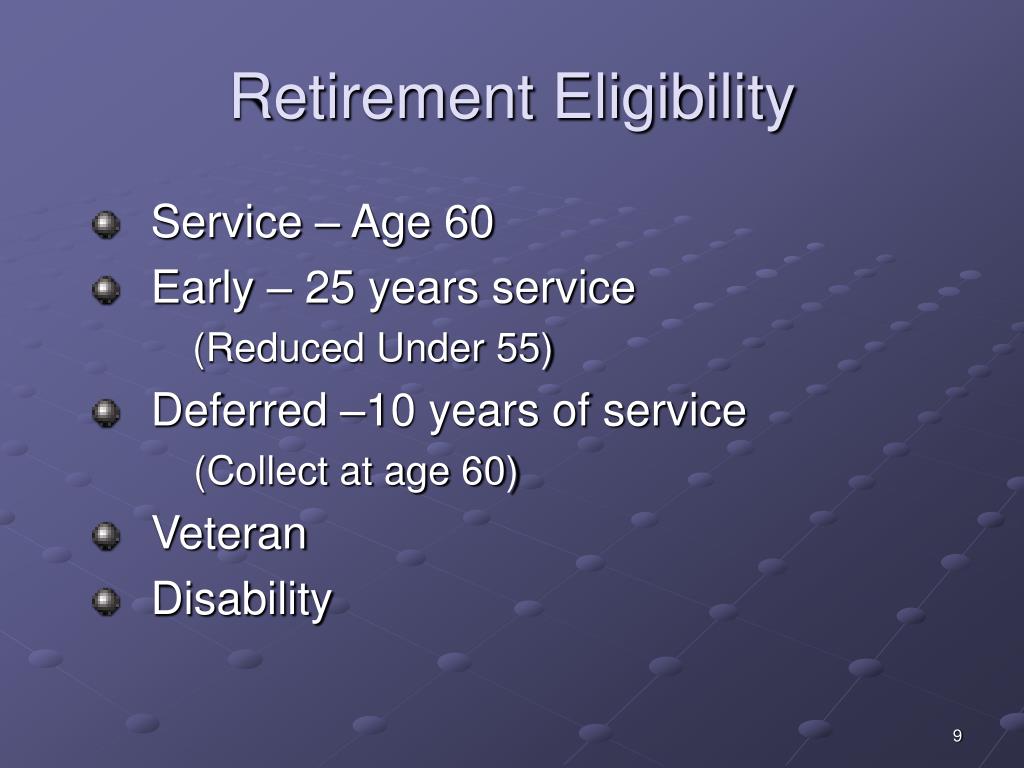 Retirement Eligibility

Service – Age 60

Early – 25 years service

(Reduced Under 55)

Deferred –10 years of service

(Collect at age 60)

Veteran

Disability

9